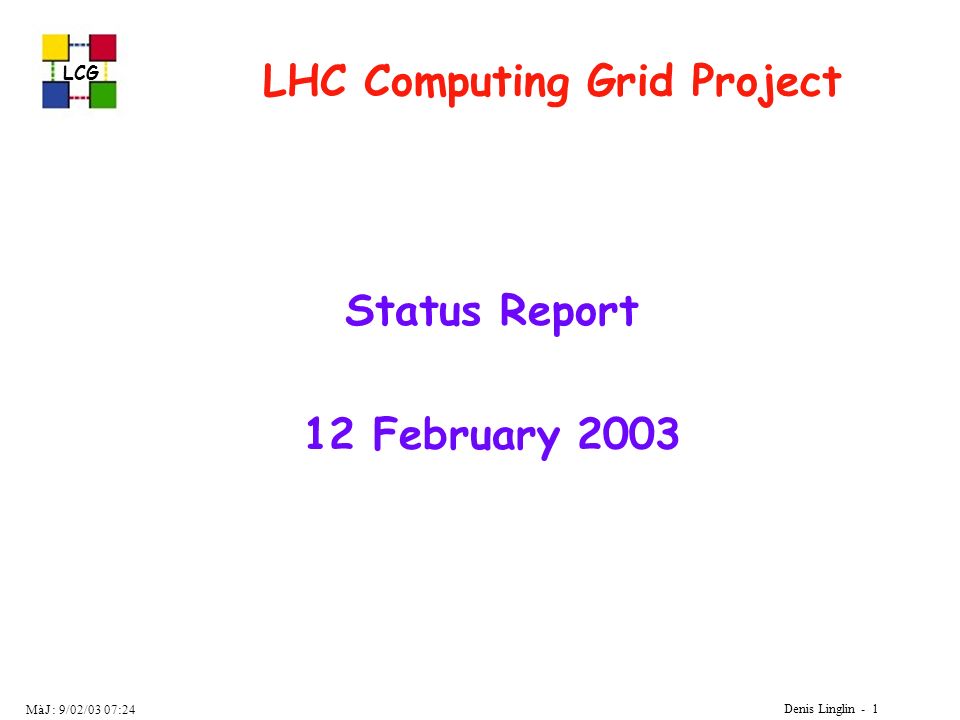 LCG

LHC Computing Grid Project

Status Report

12 February 2003

MàJ: 9/02/03 07:24

Denis Linglin - 1